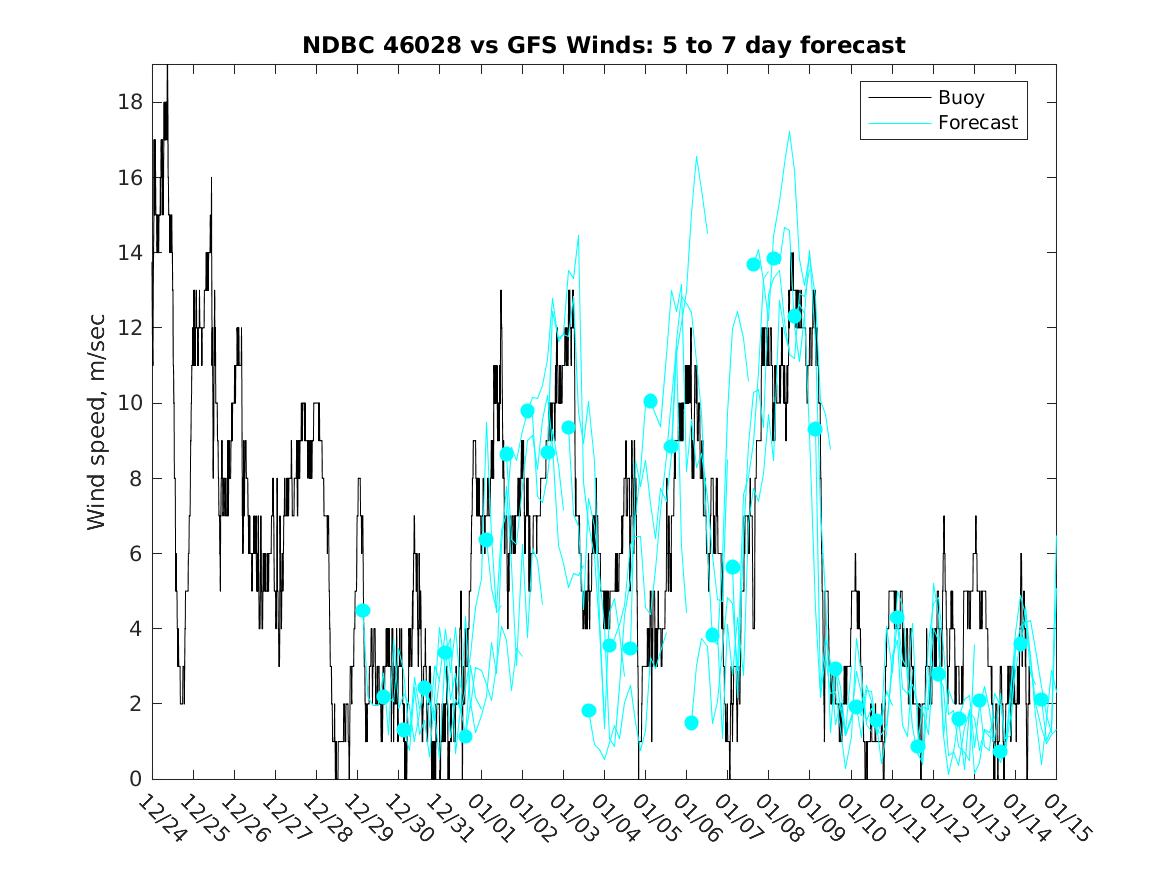 NDBC 46028 vs GFS Winds: 5 to 7 day forecast

Buoy
Forecast

Wind speed, m/sec

18
16
14
12
10
8
6
4
2
0

12/24 12/25 12/26 12/27 12/28 12/29 12/30 12/31 01/01 01/02 01/03 01/04 01/05 01/06 01/07 01/08 01/09 01/10 01/11 01/12 01/13 01/14 01/15